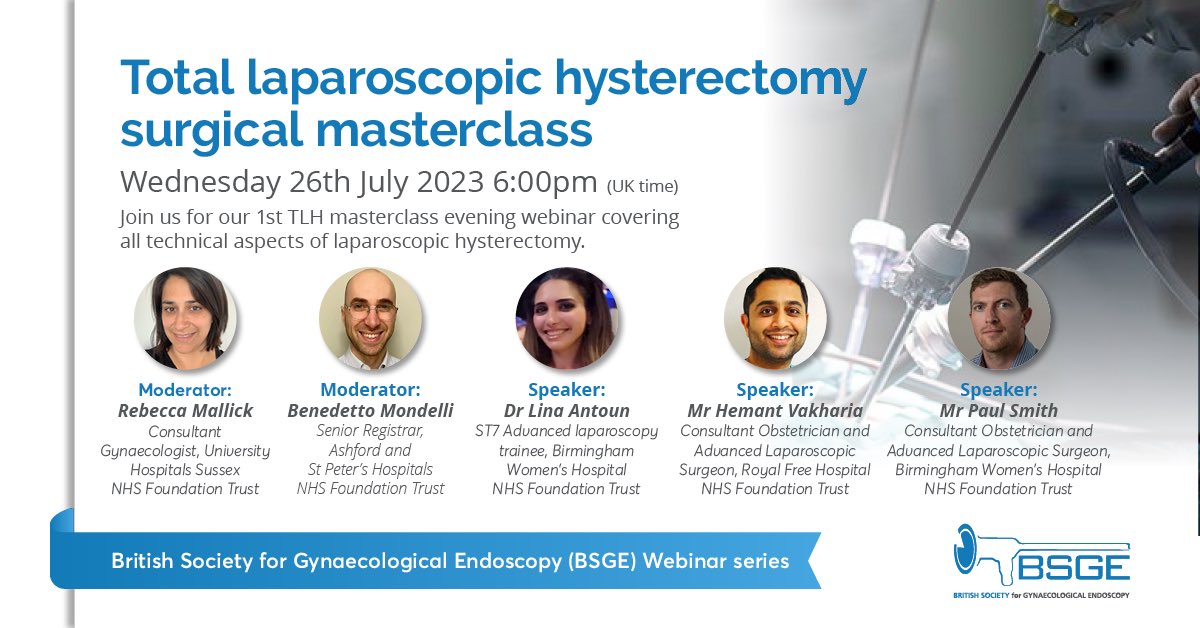 Total laparoscopic hysterectomy surgical masterclass

Wednesday 26th July 2023 6:00pm (UK time)

Join us for our 1st TLH masterclass evening webinar covering all technical aspects of laparoscopic hysterectomy.

Moderator:
Rebecca Mallick
Consultant Gynaecologist, University Hospitals Sussex NHS Foundation Trust

Moderator:
Benedetto Mondelli
Senior Registrar, Ashford and St Peter's Hospitals NHS Foundation Trust

Speaker:
Dr Lina Antoun
ST7 Advanced laparoscopy trainee, Birmingham Women's Hospital NHS Foundation Trust

Speaker:
Mr Hemant Vakharia
Consultant Obstetrician and Advanced Laparoscopic Surgeon, Royal Free Hospital NHS Foundation Trust

Speaker:
Mr Paul Smith
Consultant Obstetrician and Advanced Laparoscopic Surgeon, Birmingham Women's Hospital NHS Foundation Trust

British Society for Gynaecological Endoscopy (BSGE) Webinar series

BSGE
BRITISH SOCIETY for GYNAECOLOGICAL ENDOSCOPY